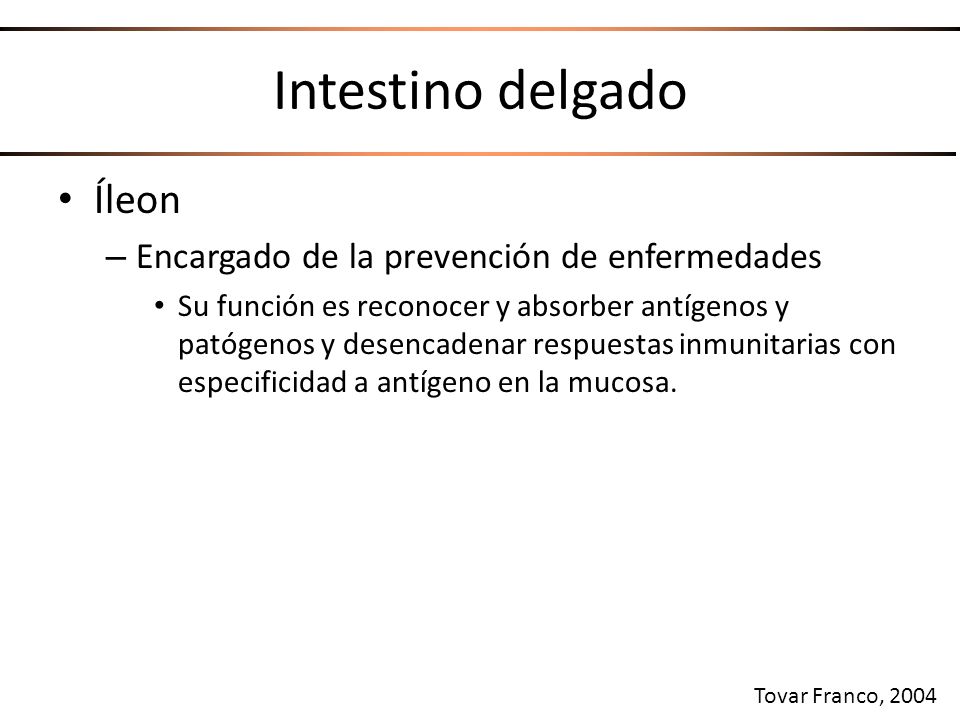 Intestino delgado

• Íleon
– Encargado de la prevención de enfermedades
• Su función es reconocer y absorber antígenos y patógenos y desencadenar respuestas inmunitarias con especificidad a antígeno en la mucosa.

Tovar Franco, 2004